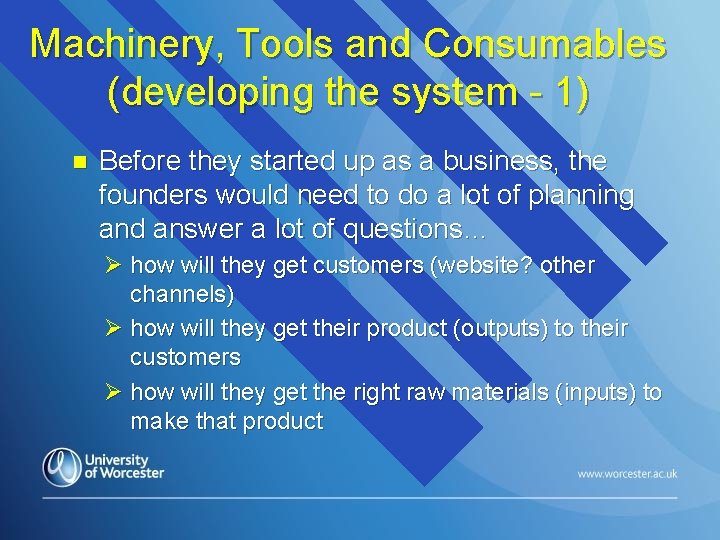 Machinery, Tools and Consumables (developing the system - 1)

- Before they started up as a business, the founders would need to do a lot of planning and answer a lot of questions…
  - how will they get customers (website? other channels)
  - how will they get their product (outputs) to their customers
  - how will they get the right raw materials (inputs) to make that product

University of Worcester

www.worcester.ac.uk